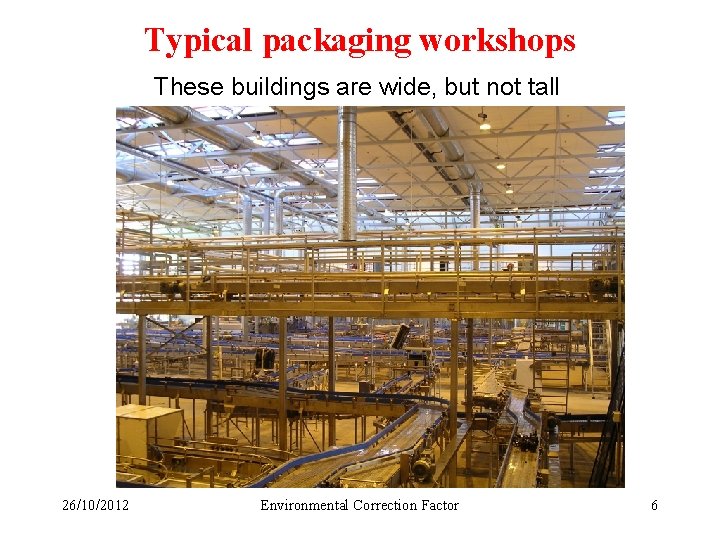 Typical packaging workshops

These buildings are wide, but not tall

26/10/2012 Environmental Correction Factor 6